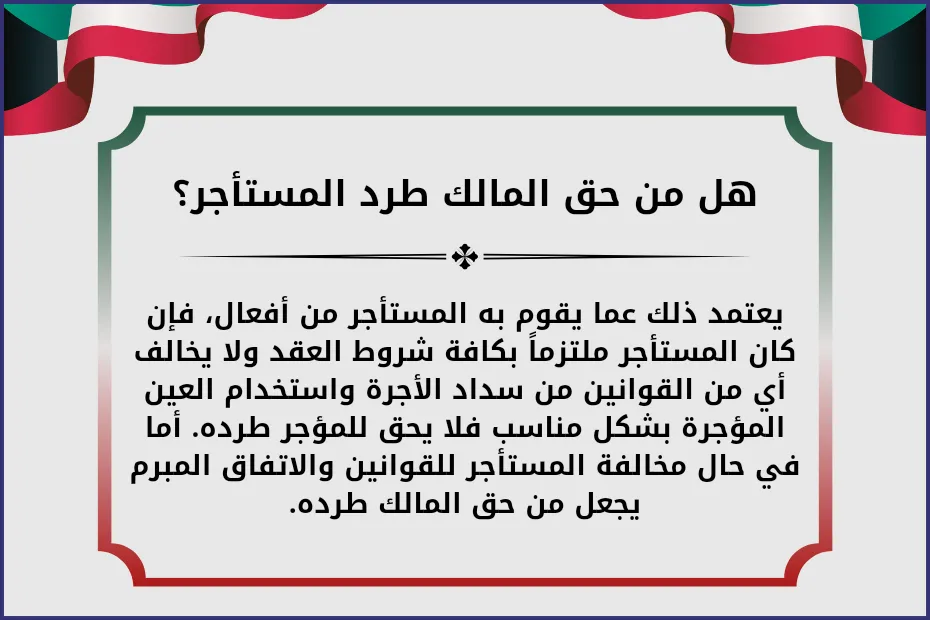 هل من حق المالك طرد المستأجر؟

يعتمد ذلك عما يقوم به المستأجر من أفعال، فإن كان المستأجر ملتزماً بكافة شروط العقد ولا يخالف أي من القوانين من سداد الأجرة واستخدام العين المؤجرة بشكل مناسب فلا يحق للمؤجر طرده. أما في حال مخالفة المستأجر للقوانين والاتفاق المبرم يجعل من حق المالك طرده.